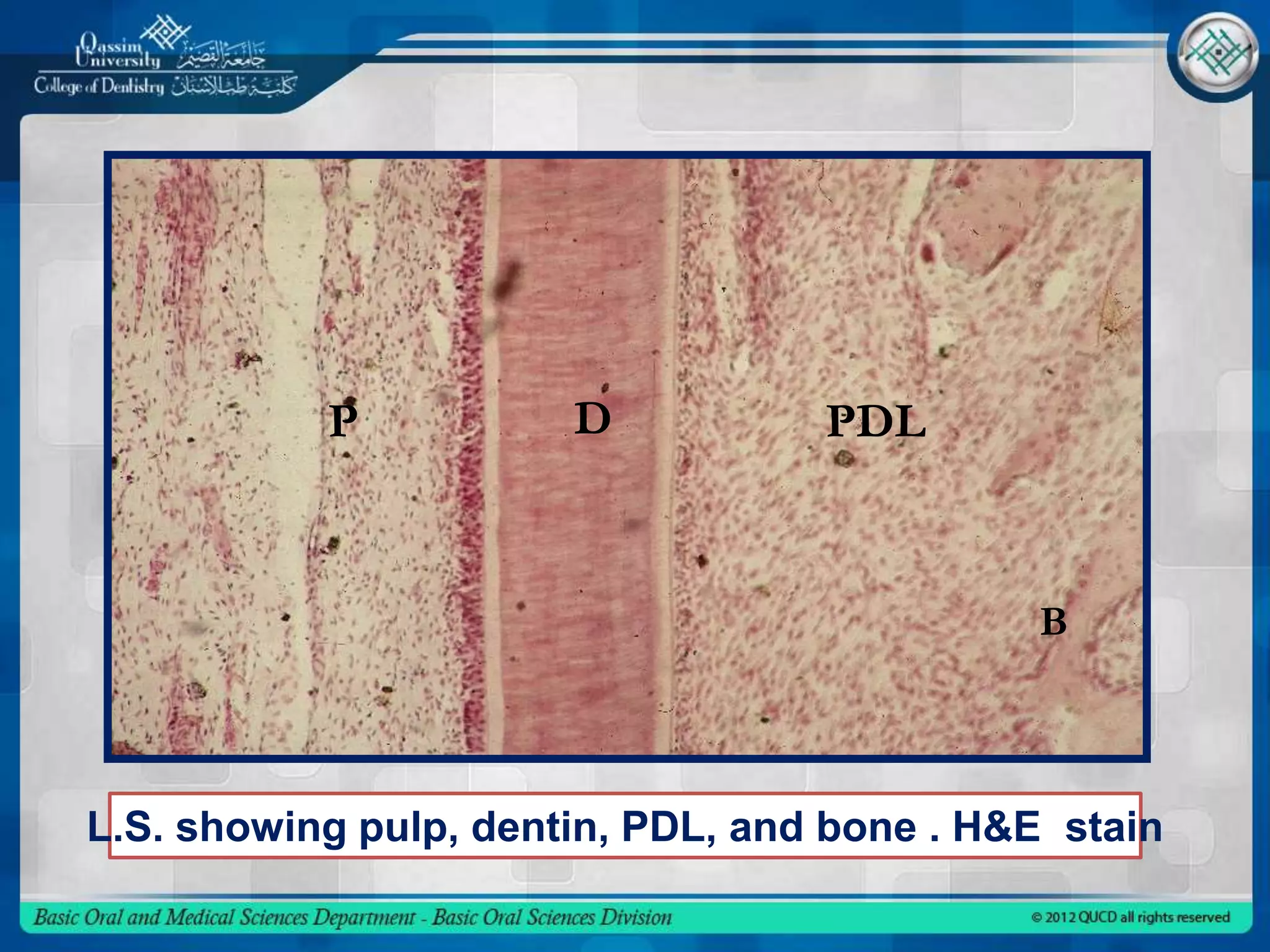 Qassim University جامعة القصيم
College of Dentistry كلية طب الأسنان

P

D

PDL

B

L.S. showing pulp, dentin, PDL, and bone . H&E stain

Basic Oral and Medical Sciences Department - Basic Oral Sciences Division

© 2012 QUCD all rights reserved